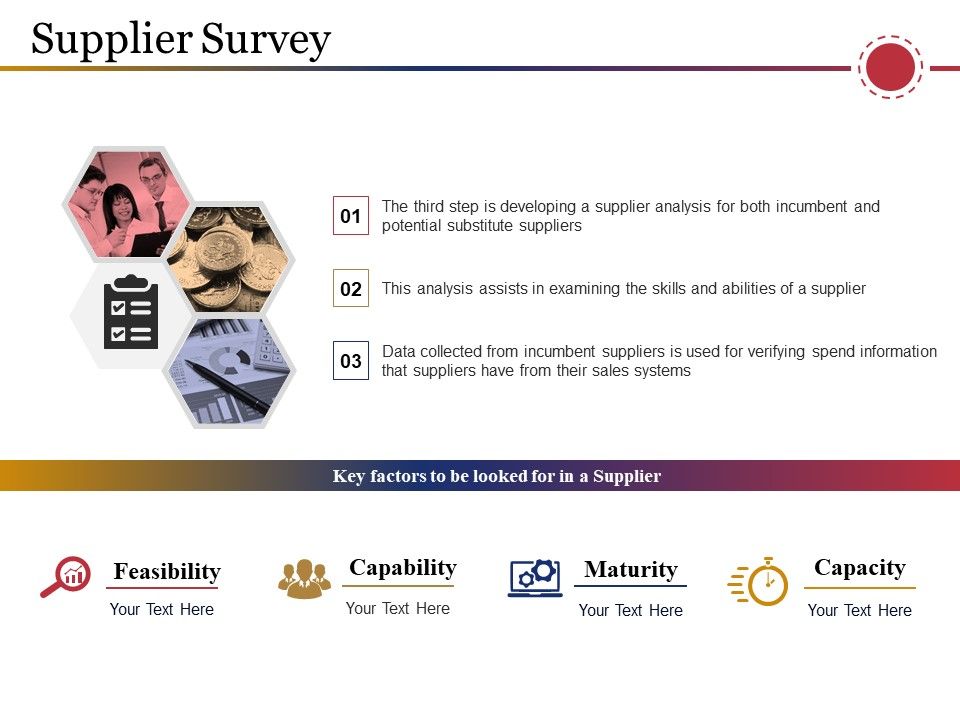 Supplier Survey

01 The third step is developing a supplier analysis for both incumbent and potential substitute suppliers

02 This analysis assists in examining the skills and abilities of a supplier

03 Data collected from incumbent suppliers is used for verifying spend information that suppliers have from their sales systems

Key factors to be looked for in a Supplier

Feasibility
Your Text Here

Capability
Your Text Here

Maturity
Your Text Here

Capacity
Your Text Here